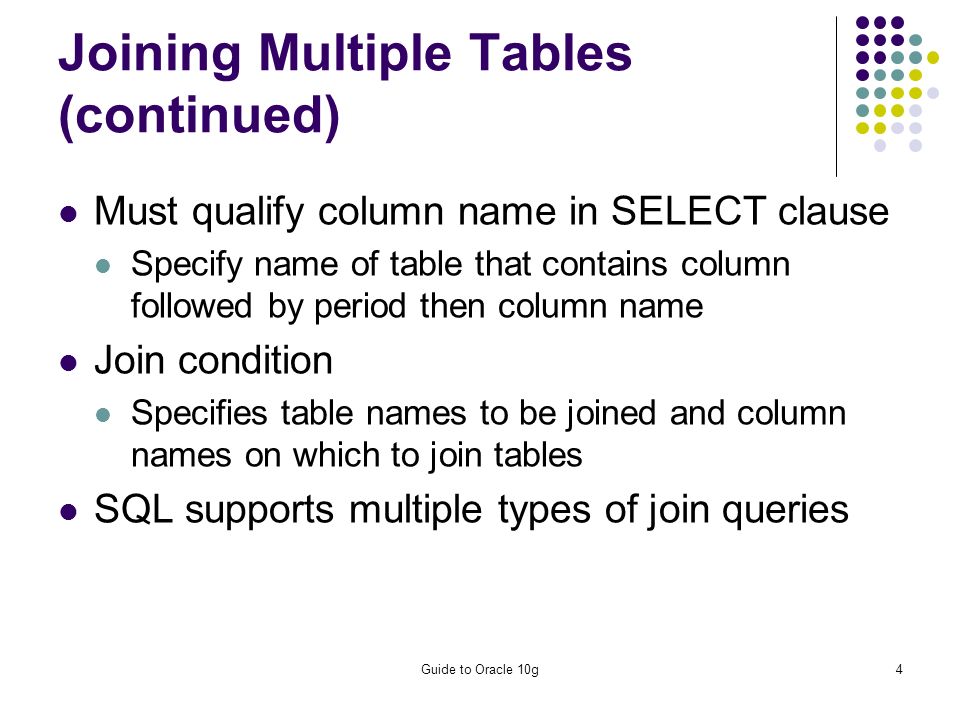 Joining Multiple Tables (continued)

- Must qualify column name in SELECT clause
  - Specify name of table that contains column followed by period then column name
- Join condition
  - Specifies table names to be joined and column names on which to join tables
- SQL supports multiple types of join queries

Guide to Oracle 10g

4